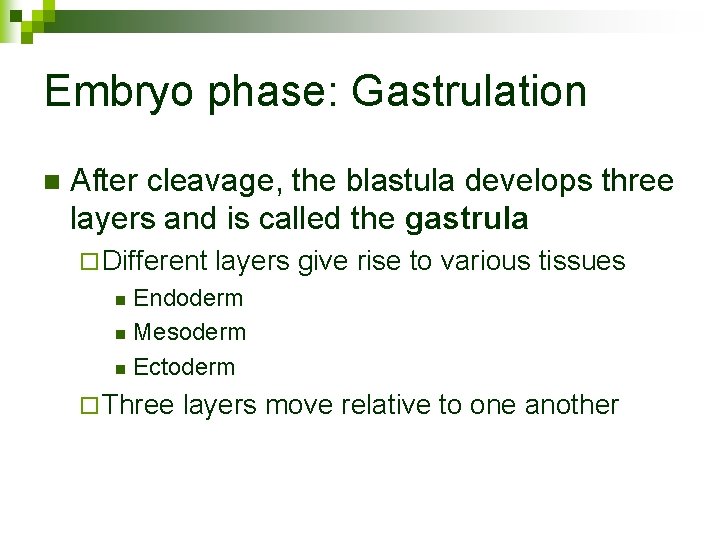 Embryo phase: Gastrulation

After cleavage, the blastula develops three layers and is called the gastrula

Different layers give rise to various tissues

Endoderm

Mesoderm

Ectoderm

Three layers move relative to one another